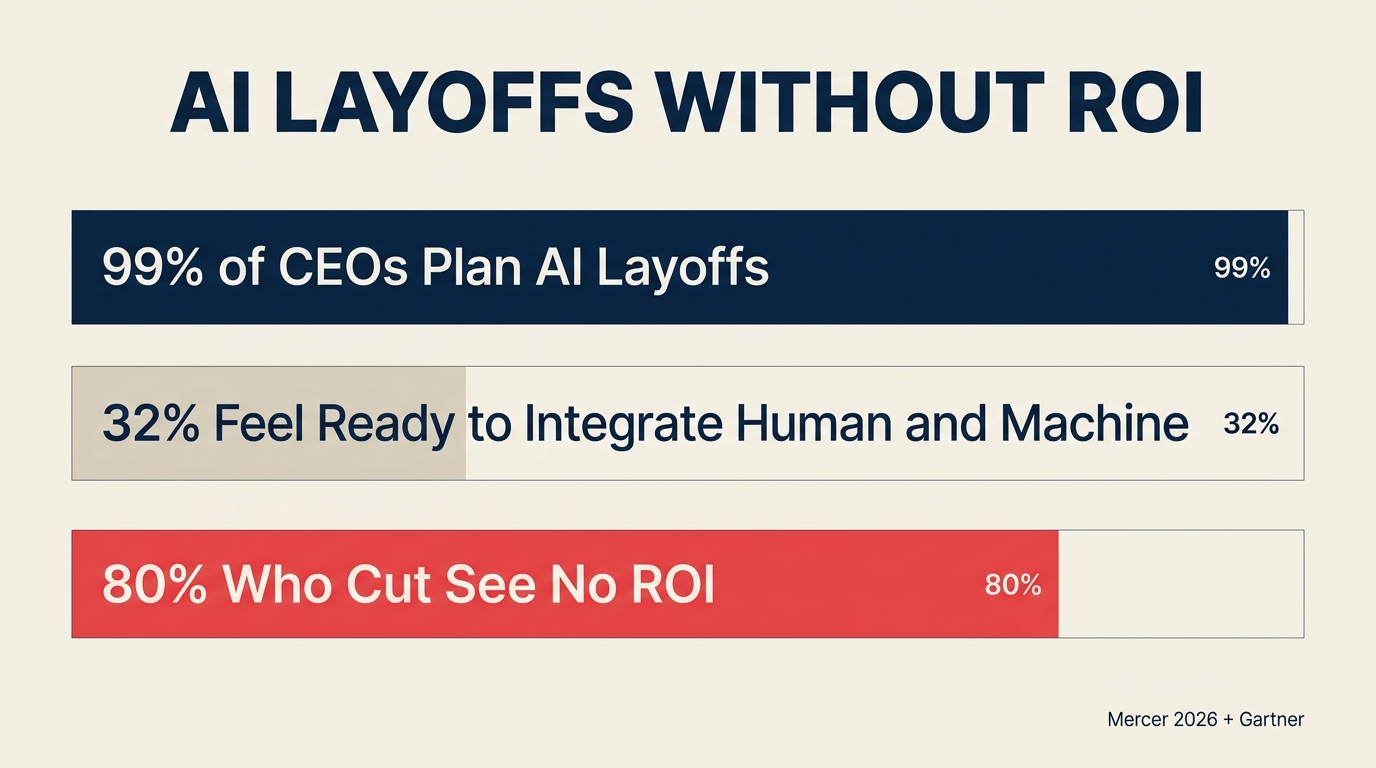 AI LAYOFFS WITHOUT ROI

99% of CEOs Plan AI Layoffs 99%

32% Feel Ready to Integrate Human and Machine 32%

80% Who Cut See No ROI 80%

Mercer 2026 + Gartner